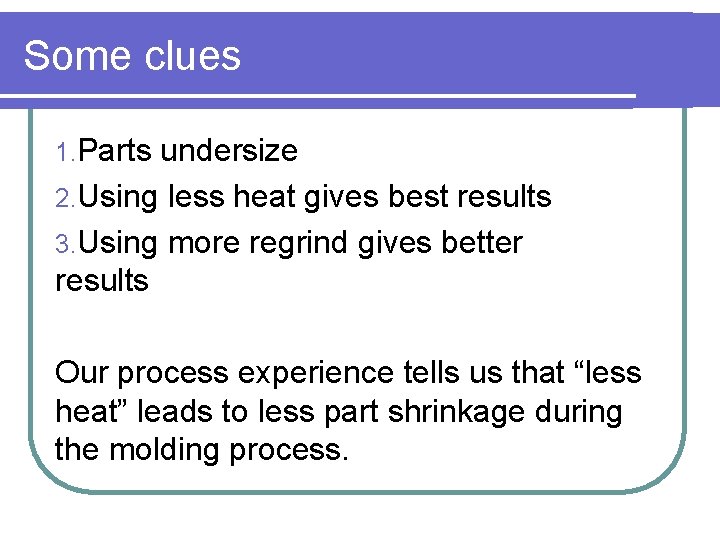 Some clues

1. Parts undersize
2. Using less heat gives best results
3. Using more regrind gives better results

Our process experience tells us that “less heat” leads to less part shrinkage during the molding process.